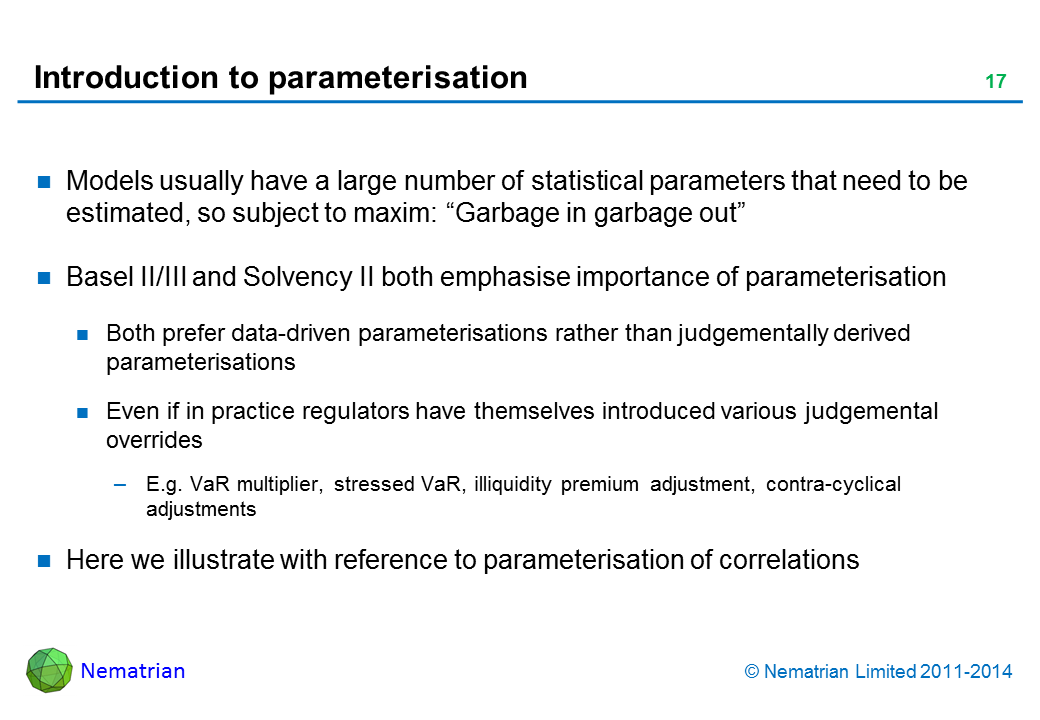 Introduction to parameterisation

17

Models usually have a large number of statistical parameters that need to be estimated, so subject to maxim: “Garbage in garbage out”

Basel II/III and Solvency II both emphasise importance of parameterisation

Both prefer data-driven parameterisations rather than judgementally derived parameterisations

Even if in practice regulators have themselves introduced various judgemental overrides

– E.g. VaR multiplier, stressed VaR, illiquidity premium adjustment, contra-cyclical adjustments

Here we illustrate with reference to parameterisation of correlations

Nematrian

© Nematrian Limited 2011-2014